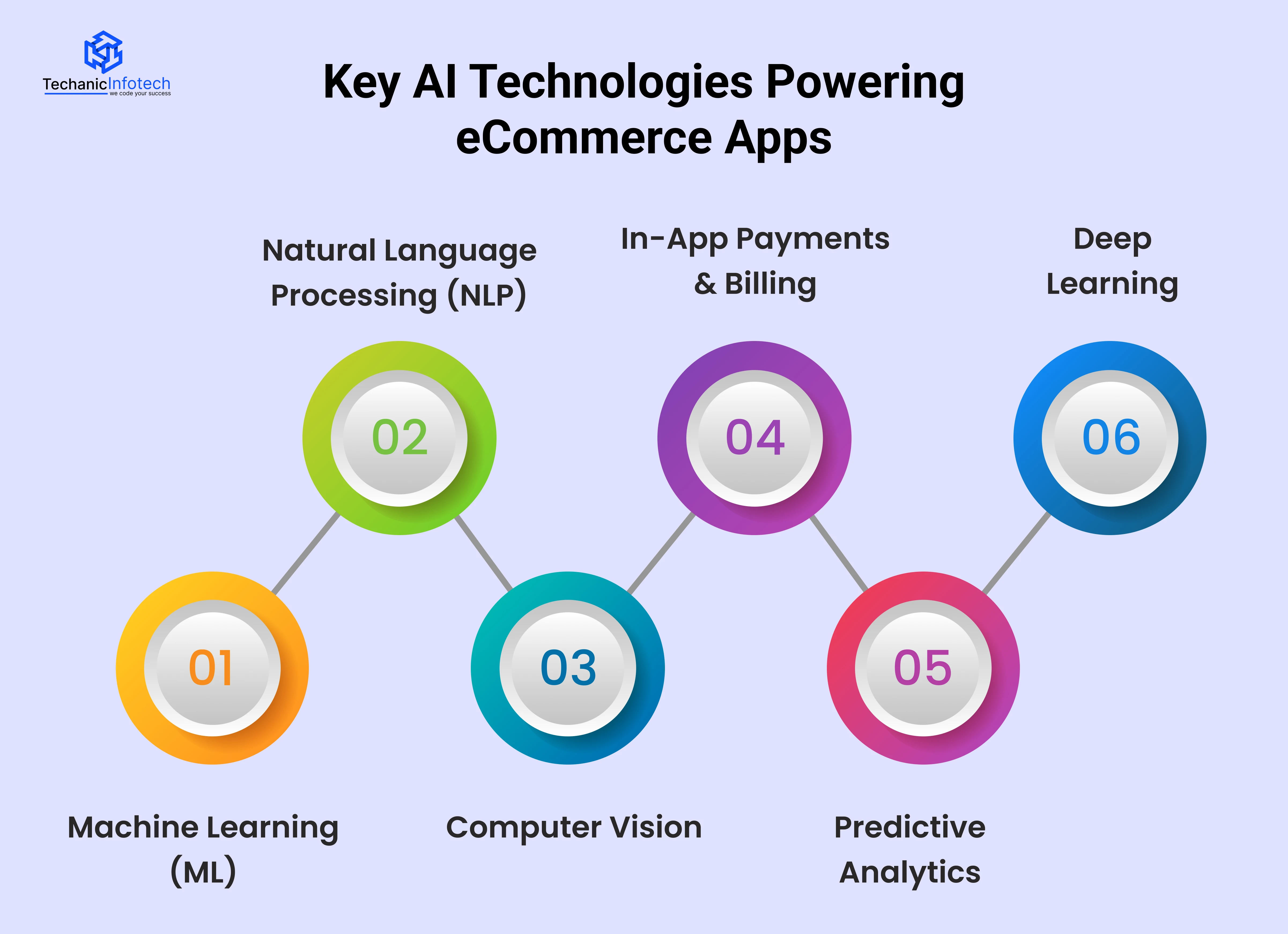 TechanicInfotech
we code your success

Key AI Technologies Powering eCommerce Apps

Natural Language Processing (NLP)

In-App Payments & Billing

Deep Learning

02

04

06

01

03

05

Machine Learning (ML)

Computer Vision

Predictive Analytics